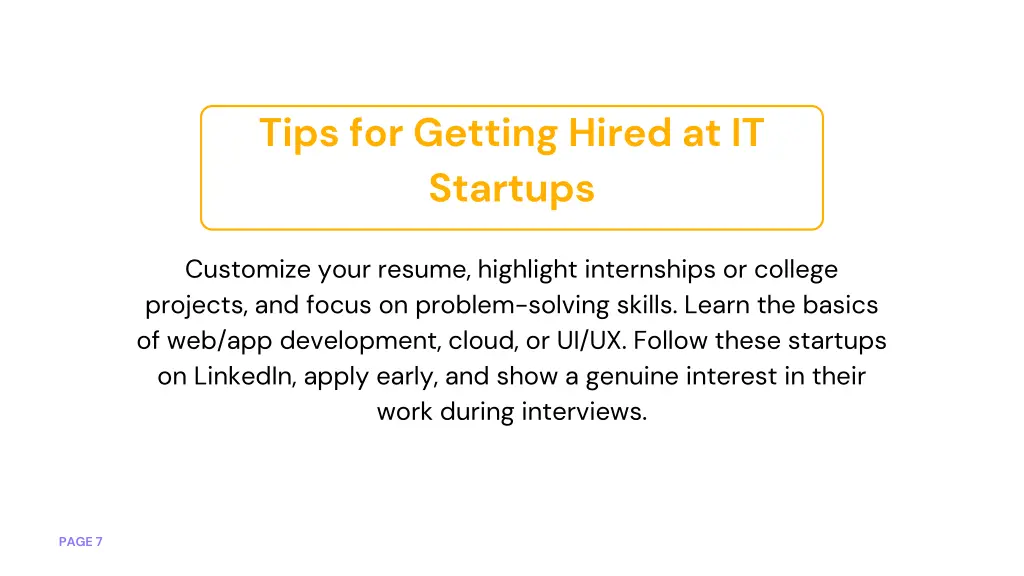 Tips for Getting Hired at IT Startups

Customize your resume, highlight internships or college projects, and focus on problem-solving skills. Learn the basics of web/app development, cloud, or UI/UX. Follow these startups on LinkedIn, apply early, and show a genuine interest in their work during interviews.

PAGE 7